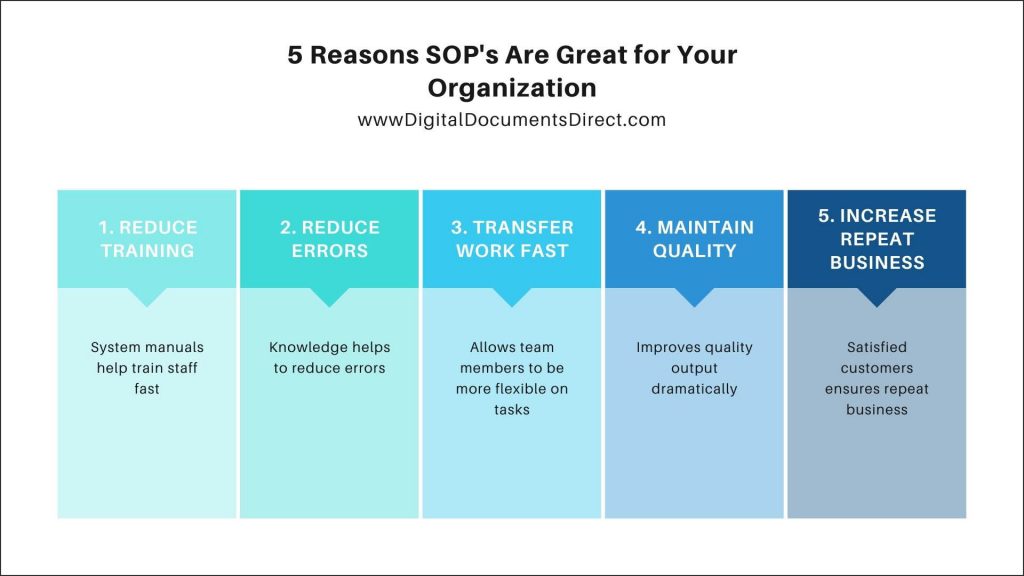 5 Reasons SOP's Are Great for Your Organization

wwwDigitalDocumentsDirect.com

1. REDUCE TRAINING

System manuals help train staff fast

2. REDUCE ERRORS

Knowledge helps to reduce errors

3. TRANSFER WORK FAST

Allows team members to be more flexible on tasks

4. MAINTAIN QUALITY

Improves quality output dramatically

5. INCREASE REPEAT BUSINESS

Satisfied customers ensures repeat business